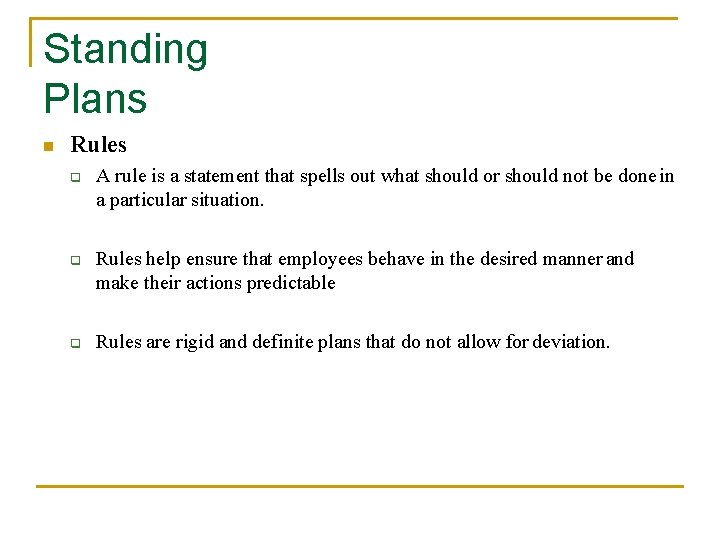 Standing Plans

Rules

A rule is a statement that spells out what should or should not be done in a particular situation.

Rules help ensure that employees behave in the desired manner and make their actions predictable

Rules are rigid and definite plans that do not allow for deviation.